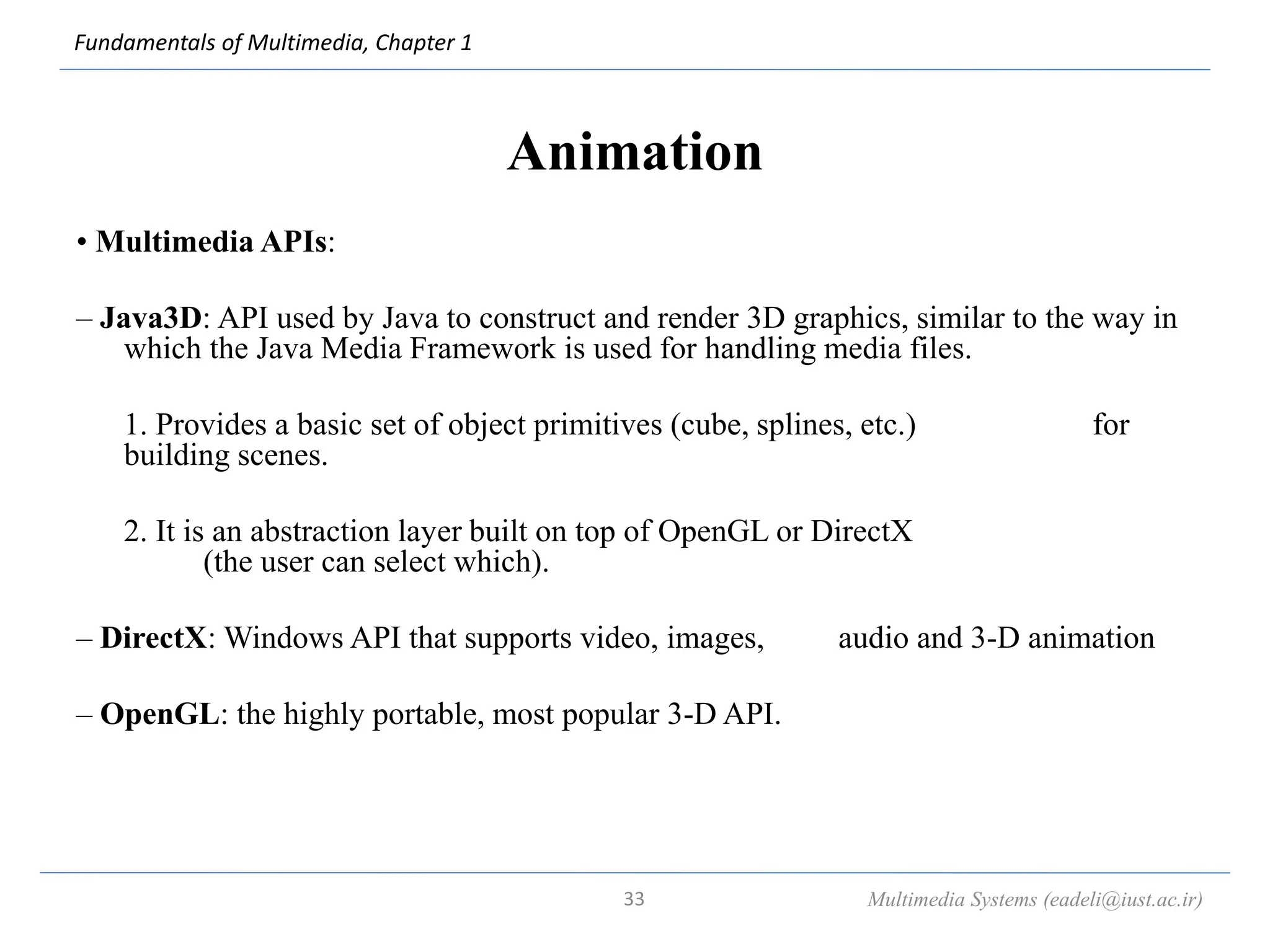 Fundamentals of Multimedia, Chapter 1

Animation

• Multimedia APIs:

– Java3D: API used by Java to construct and render 3D graphics, similar to the way in which the Java Media Framework is used for handling media files.

1. Provides a basic set of object primitives (cube, splines, etc.) for building scenes.

2. It is an abstraction layer built on top of OpenGL or DirectX (the user can select which).

– DirectX: Windows API that supports video, images, audio and 3-D animation

– OpenGL: the highly portable, most popular 3-D API.

33

Multimedia Systems (eadeli@iust.ac.ir)